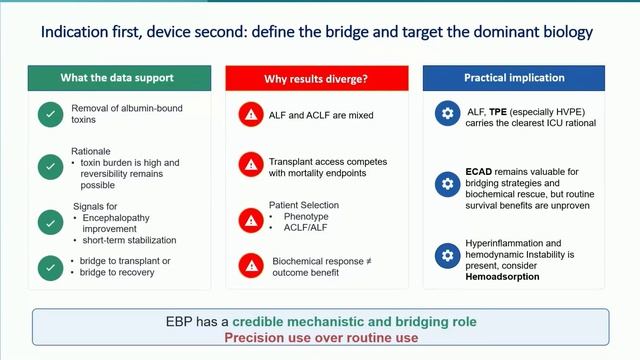 Indication first, device second: define the bridge and target the dominant biology

What the data support

Removal of albumin-bound toxins

Rationale
• toxin burden is high and reversibility remains possible

Signals for
• Encephalopathy improvement
• short-term stabilization

• bridge to transplant or
• bridge to recovery

Why results diverge?

ALF and ACLF are mixed

Transplant access competes with mortality endpoints

Patient Selection
• Phenotype
• ACLF/ALF

Biochemical response ≠ outcome benefit

Practical implication

ALF, TPE (especially HVPE) carries the clearest ICU rational

ECAD remains valuable for bridging strategies and biochemical rescue, but routine survival benefits are unproven

Hyperinflammation and hemodynamic Instability is present, consider Hemoadsorption

EBP has a credible mechanistic and bridging role
Precision use over routine use